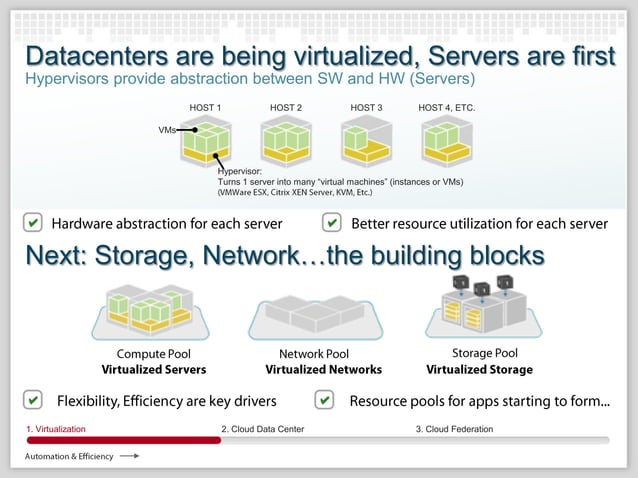 Datacenters are being virtualized, Servers are first

Hypervisors provide abstraction between SW and HW (Servers)

HOST 1

HOST 2

HOST 3

HOST 4, ETC.

VMs

Hypervisor:
Turns 1 server into many "virtual machines" (instances or VMs)
(VMWare ESX, Citrix XEN Server, KVM, Etc.)

Hardware abstraction for each server

Better resource utilization for each server

Next: Storage, Network…the building blocks

Compute Pool
Virtualized Servers

Network Pool
Virtualized Networks

Storage Pool
Virtualized Storage

Flexibility, Efficiency are key drivers

Resource pools for apps starting to form…

1. Virtualization

2. Cloud Data Center

3. Cloud Federation

Automation & Efficiency